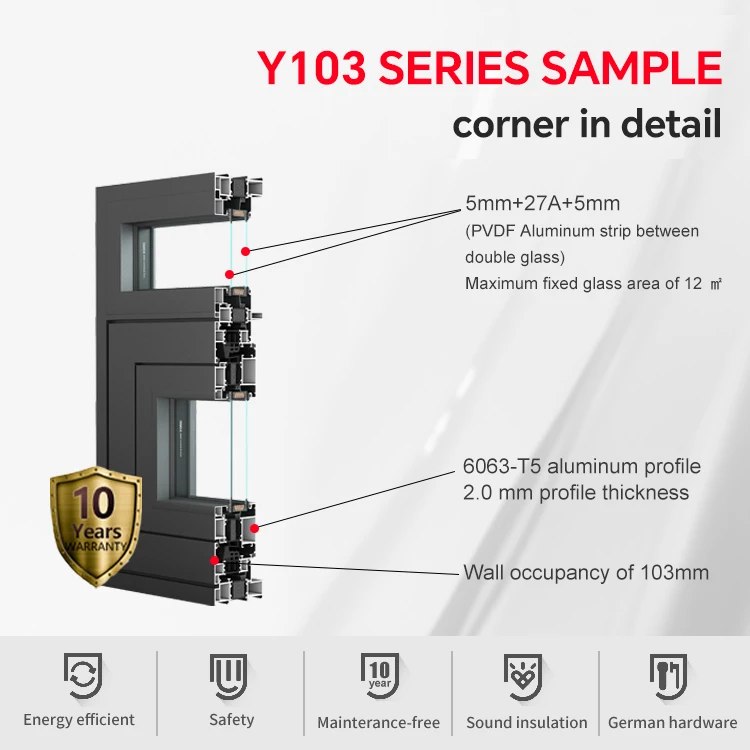 Y103 SERIES SAMPLE
corner in detail

5mm+27A+5mm
(PVDF Aluminum strip between double glass)
Maximum fixed glass area of 12 ㎡

6063-T5 aluminum profile
2.0 mm profile thickness

Wall occupancy of 103mm

10 Years WARRANTY

Energy efficient

Safety

10 year
Mainterance-free

Sound insulation

German hardware